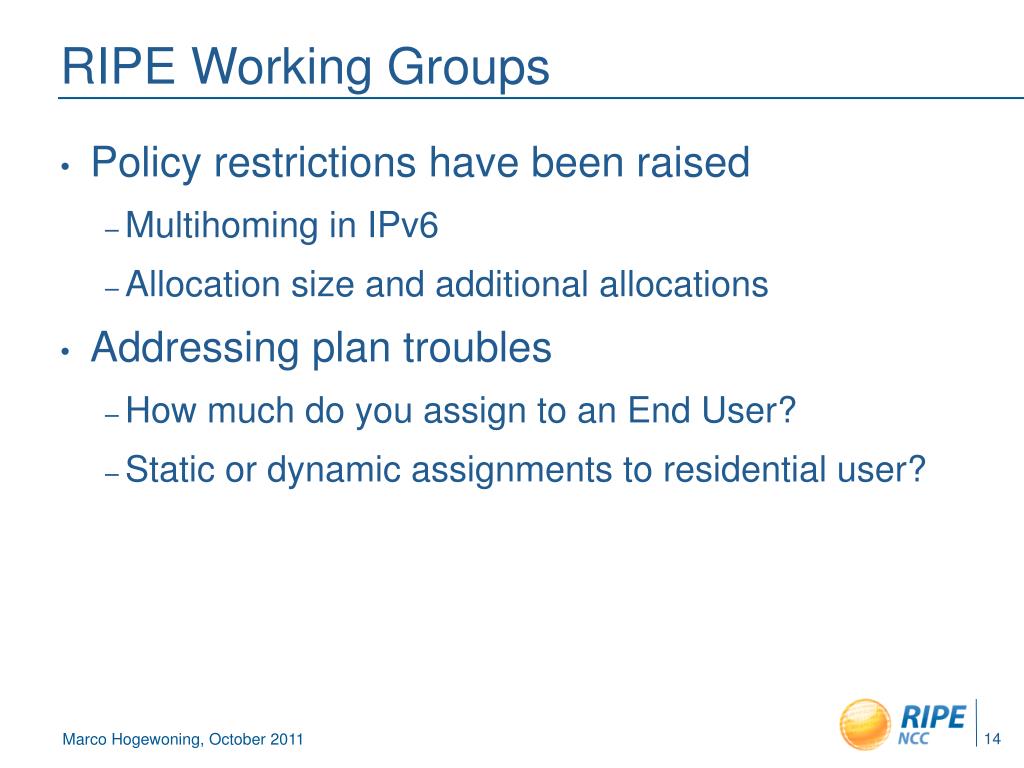 RIPE Working Groups

• Policy restrictions have been raised
– Multihoming in IPv6
– Allocation size and additional allocations

• Addressing plan troubles
– How much do you assign to an End User?
– Static or dynamic assignments to residential user?

Marco Hogewoning, October 2011

RIPE NCC

14